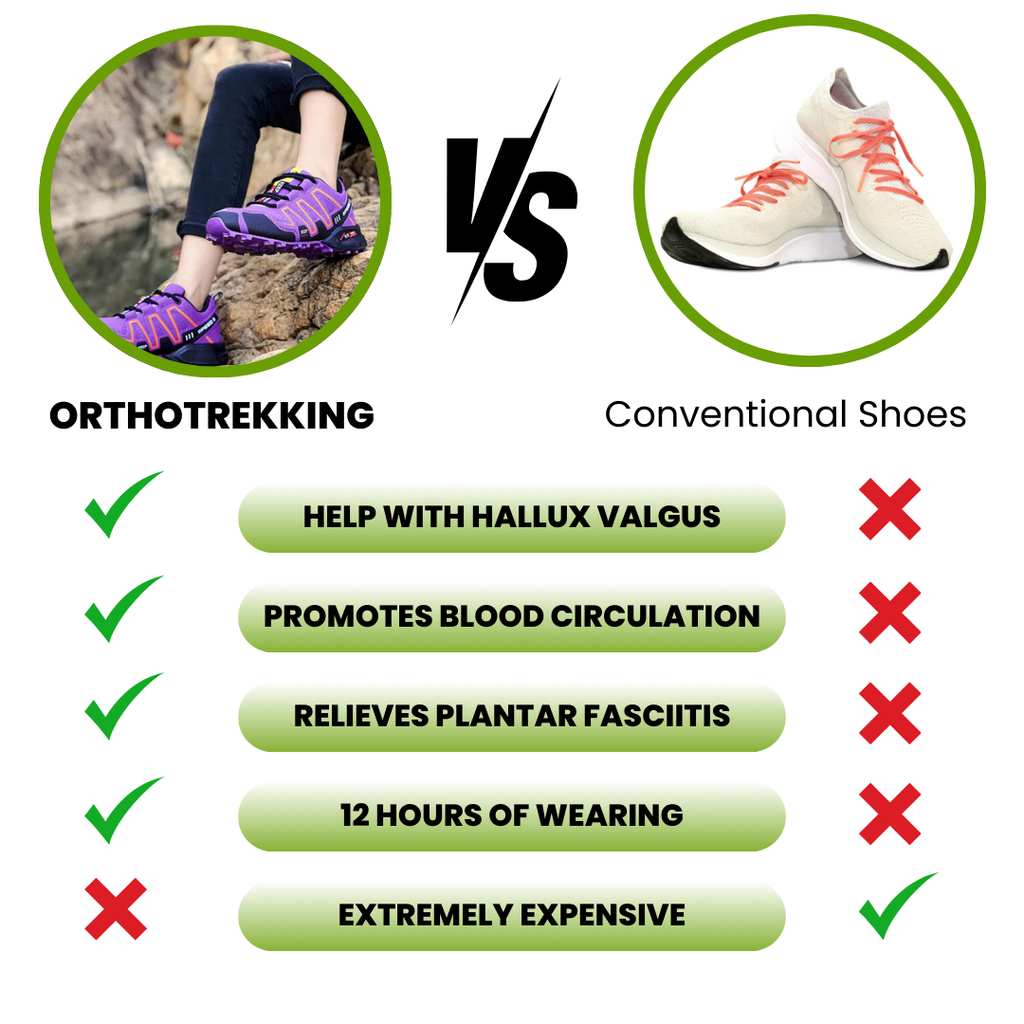 VS

ORTHOTREKKING

Conventional Shoes

HELP WITH HALLUX VALGUS

PROMOTES BLOOD CIRCULATION

RELIEVES PLANTAR FASCIITIS

12 HOURS OF WEARING

EXTREMELY EXPENSIVE